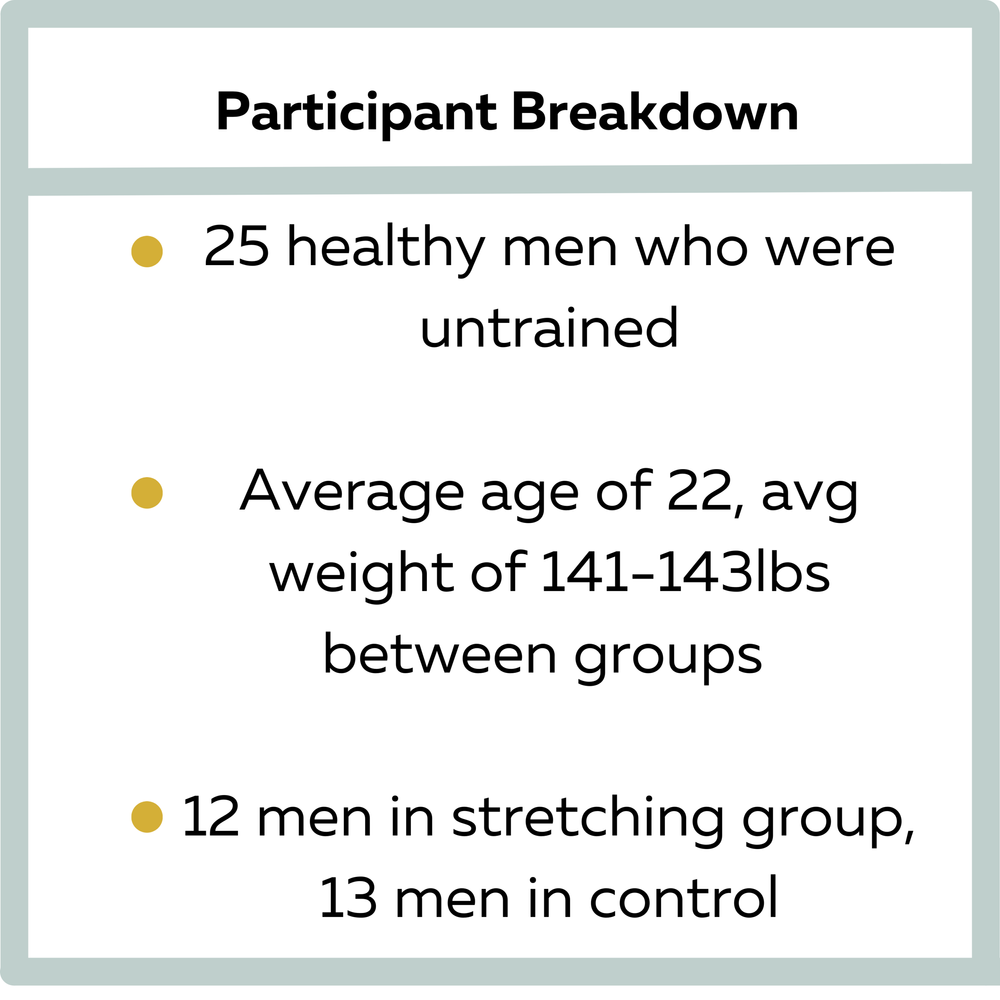 Participant Breakdown

- 25 healthy men who were untrained

- Average age of 22, avg weight of 141-143lbs between groups

- 12 men in stretching group, 13 men in control